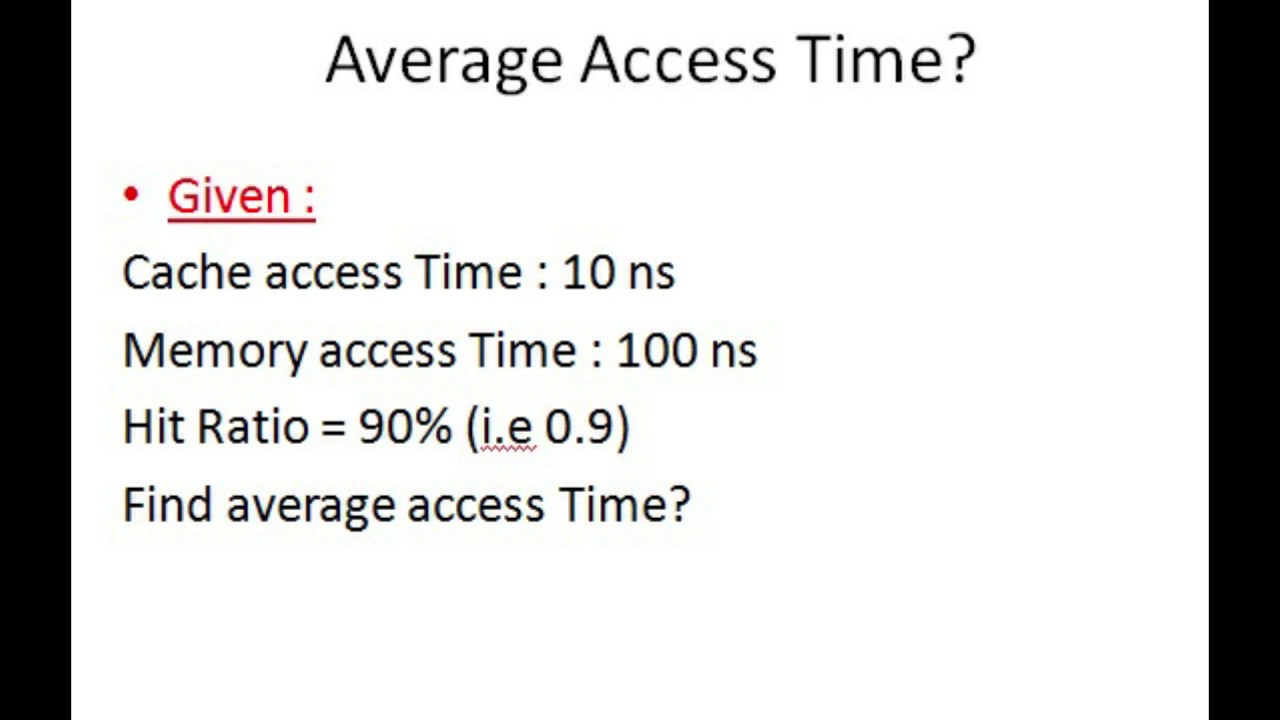 Average Access Time?

• Given :

Cache access Time : 10 ns

Memory access Time : 100 ns

Hit Ratio = 90% (i.e 0.9)

Find average access Time?